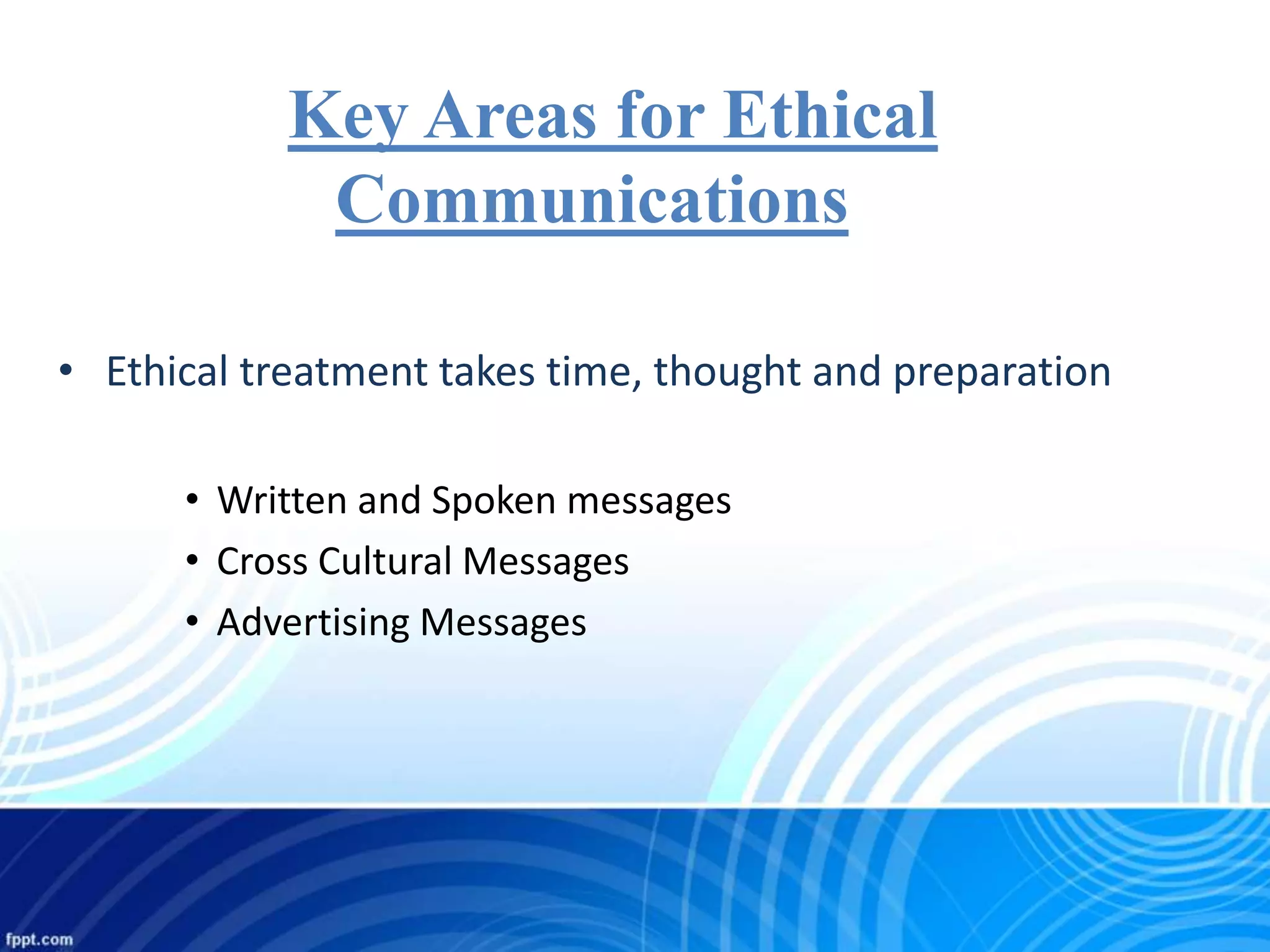 Key Areas for Ethical Communications

• Ethical treatment takes time, thought and preparation

• Written and Spoken messages
• Cross Cultural Messages
• Advertising Messages

fppt.com